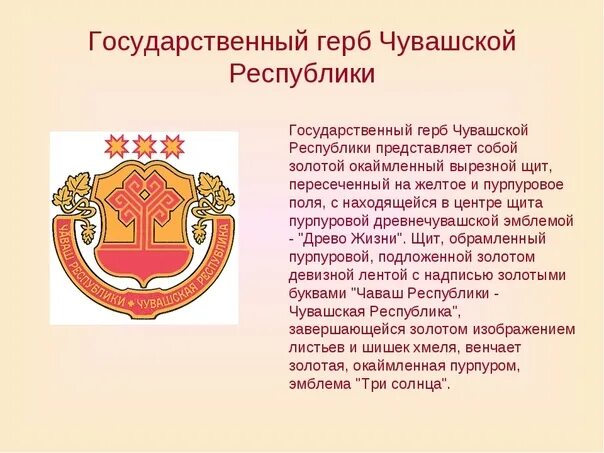 Государственный герб Чувашской Республики

ЧĂВАШ РЕСПУБЛИКИ • ЧУВАШСКАЯ РЕСПУБЛИКА

Государственный герб Чувашской Республики представляет собой золотой окаймленный вырезной щит, пересеченный на желтое и пурпуровое поля, с находящейся в центре щита пурпуровой древнечувашской эмблемой - "Древо Жизни". Щит, обрамленный пурпуровой, подложенной золотом девизной лентой с надписью золотыми буквами "Чаваш Республики - Чувашская Республика", завершающейся золотом изображением листьев и шишек хмеля, венчает золотая, окаймленная пурпуром, эмблема "Три солнца".